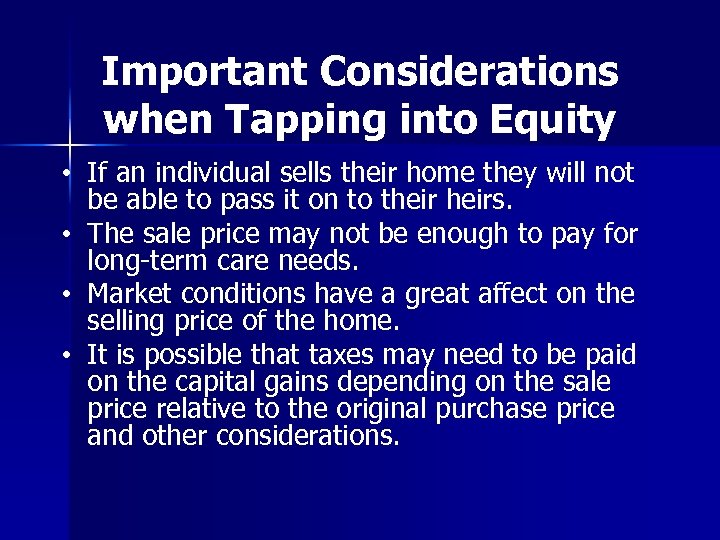 Important Considerations when Tapping into Equity

• If an individual sells their home they will not be able to pass it on to their heirs.
• The sale price may not be enough to pay for long-term care needs.
• Market conditions have a great affect on the selling price of the home.
• It is possible that taxes may need to be paid on the capital gains depending on the sale price relative to the original purchase price and other considerations.